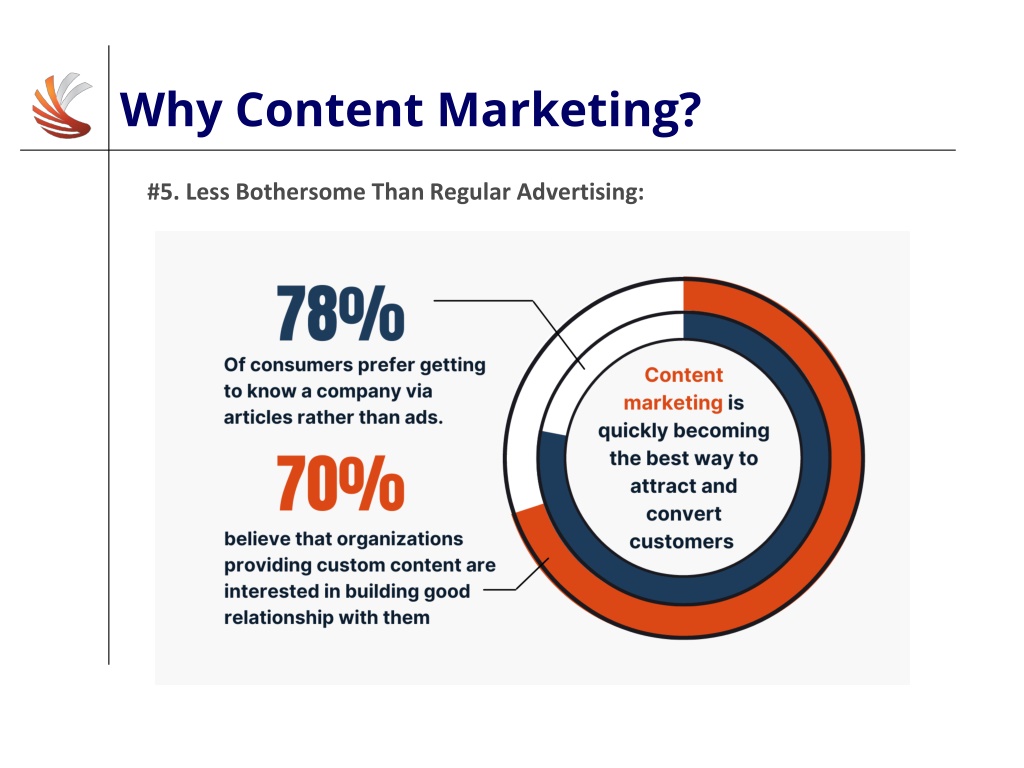 Why Content Marketing?

#5. Less Bothersome Than Regular Advertising:

78%

Of consumers prefer getting to know a company via articles rather than ads.

70%

believe that organizations providing custom content are interested in building good relationship with them

Content marketing is quickly becoming the best way to attract and convert customers